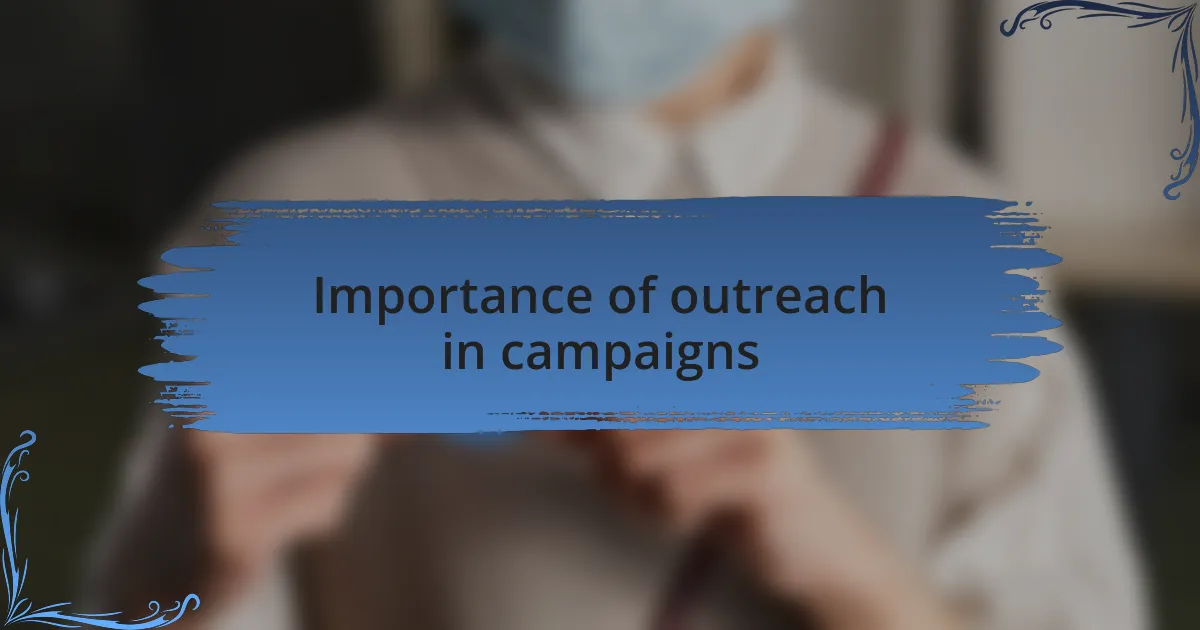 Importance of outreach in campaigns